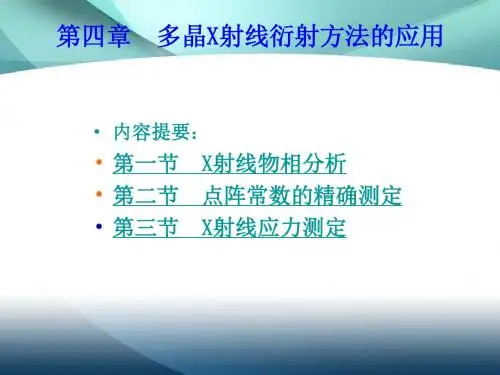 第四章　多晶X射线衍射方法的应用

• 内容提要：
• 第一节　X射线物相分析
• 第二节　点阵常数的精确测定
• 第三节　X射线应力测定